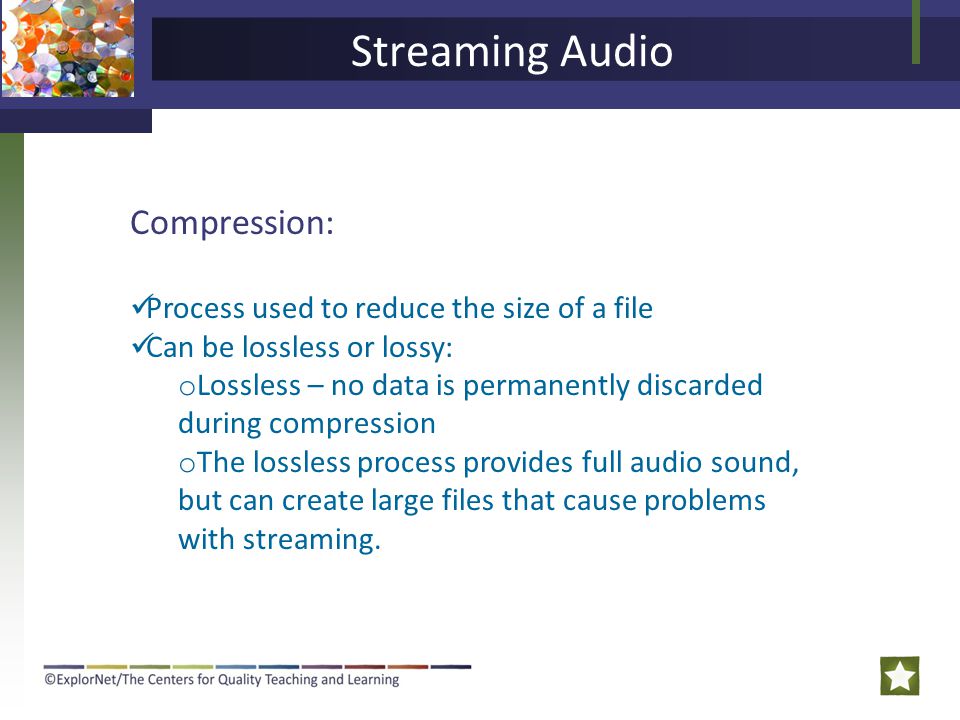 Streaming Audio

Compression:

✓Process used to reduce the size of a file
✓Can be lossless or lossy:
oLossless – no data is permanently discarded during compression
oThe lossless process provides full audio sound, but can create large files that cause problems with streaming.

©ExplorNet/The Centers for Quality Teaching and Learning